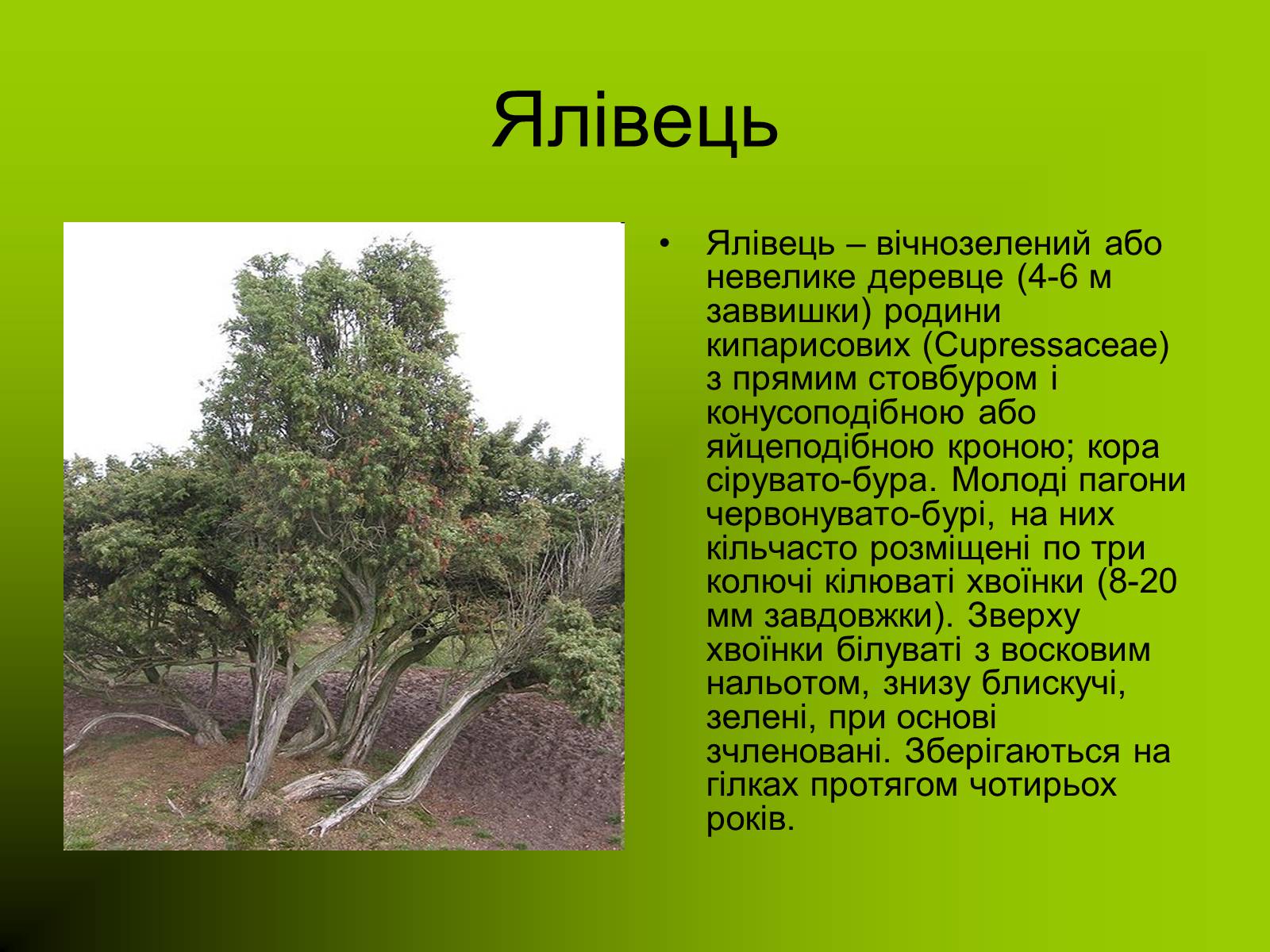 Ялівець

• Ялівець – вічнозелений або невелике деревце (4-6 м заввишки) родини кипарисових (Cupressaceae) з прямим стовбуром і конусоподібною або яйцеподібною кроною; кора сірувато-бура. Молоді пагони червонувато-бурі, на них кільчасто розміщені по три колючі кілюваті хвоїнки (8-20 мм завдовжки). Зверху хвоїнки білуваті з восковим нальотом, знизу блискучі, зелені, при основі зчленовані. Зберігаються на гілках протягом чотирьох років.